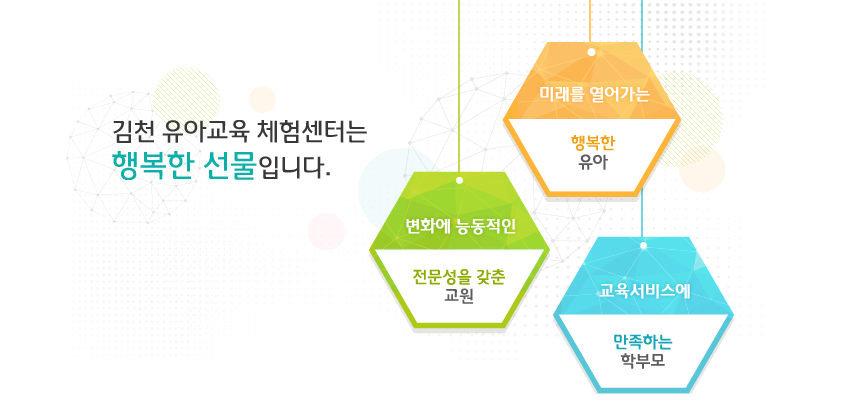 김천 유아교육 체험센터는
행복한 선물입니다.

미래를 열어가는

행복한
유아

변화에 능동적인

전문성을 갖춘
교원

교육서비스에

만족하는
학부모